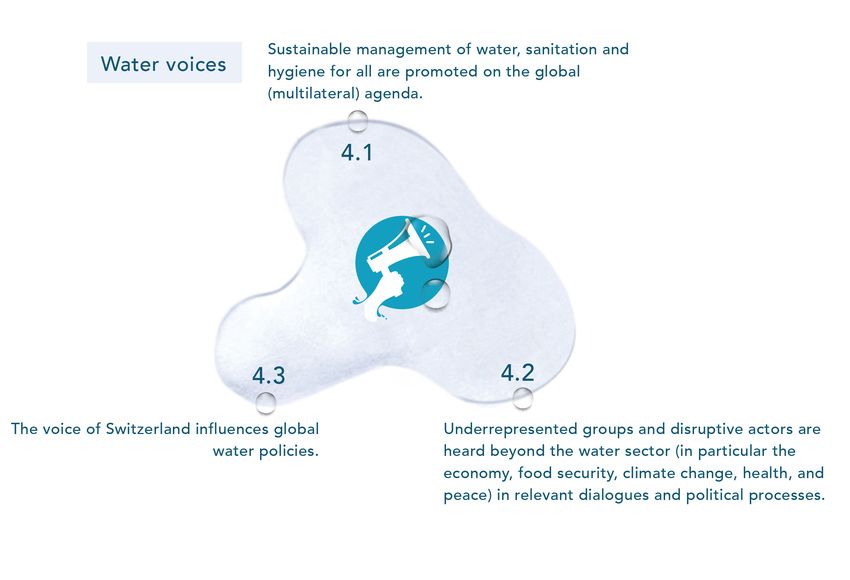 Water voices

Sustainable management of water, sanitation and hygiene for all are promoted on the global (multilateral) agenda.

4.1

4.3

4.2

The voice of Switzerland influences global water policies.

Underrepresented groups and disruptive actors are heard beyond the water sector (in particular the economy, food security, climate change, health, and peace) in relevant dialogues and political processes.